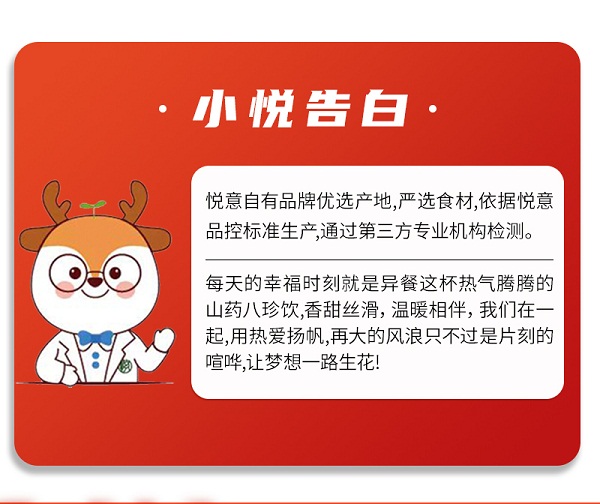 · 小悦告白 ·

悦意自有品牌优选产地,严选食材,依据悦意品控标准生产,通过第三方专业机构检测。

每天的幸福时刻就是异餐这杯热气腾腾的山药八珍饮,香甜丝滑,温暖相伴,我们在一起,用热爱扬帆,再大的风浪只不过是片刻的喧哗,让梦想一路生花!